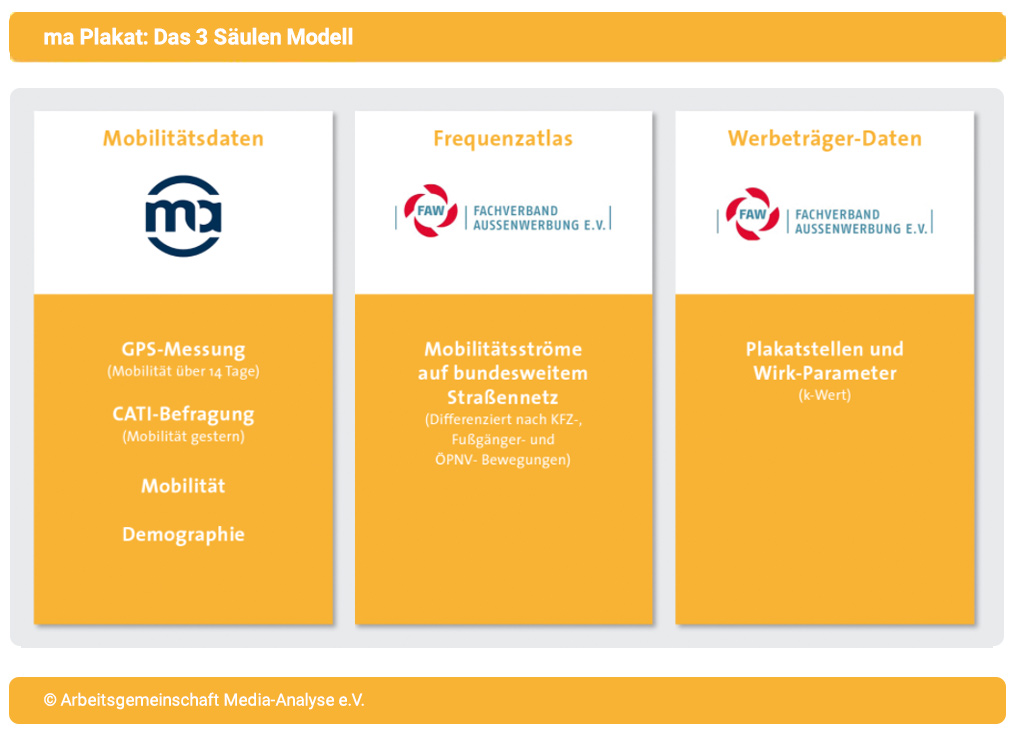 ma Plakat: Das 3 Säulen Modell

Mobilitätsdaten

ma

GPS-Messung
(Mobilität über 14 Tage)

CATI-Befragung
(Mobilität gestern)

Mobilität

Demographie

Frequenzatlas

FAW | FACHVERBAND AUSSENWERBUNG E.V.

Mobilitätsströme auf bundesweitem Straßennetz
(Differenziert nach KFZ-, Fußgänger- und ÖPNV- Bewegungen)

Werbeträger-Daten

FAW | FACHVERBAND AUSSENWERBUNG E.V.

Plakatstellen und Wirk-Parameter
(k-Wert)

© Arbeitsgemeinschaft Media-Analyse e.V.